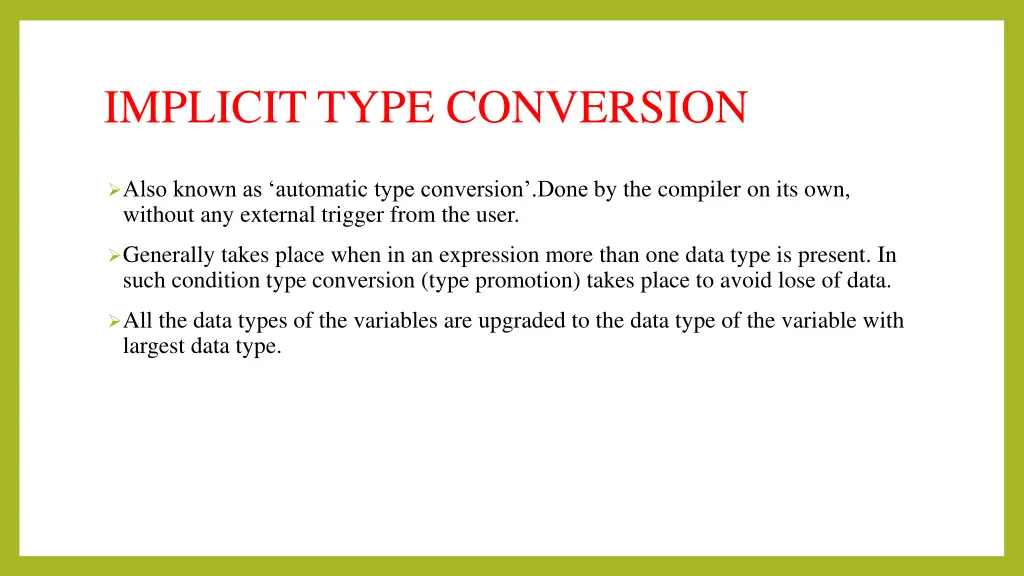 IMPLICIT TYPE CONVERSION

➢Also known as ‘automatic type conversion’.Done by the compiler on its own, without any external trigger from the user.

➢Generally takes place when in an expression more than one data type is present. In such condition type conversion (type promotion) takes place to avoid lose of data.

➢All the data types of the variables are upgraded to the data type of the variable with largest data type.